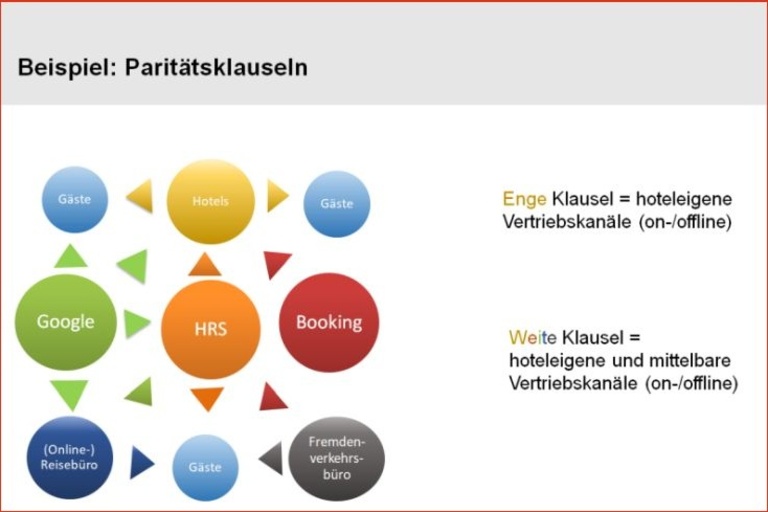 Beispiel: Paritätsklauseln

Gäste

Hotels

Gäste

Google

HRS

Booking

(Online-) Reisebüro

Gäste

Fremdenverkehrsbüro

Enge Klausel = hoteleigene Vertriebskanäle (on-/offline)

Weite Klausel = hoteleigene und mittelbare Vertriebskanäle (on-/offline)